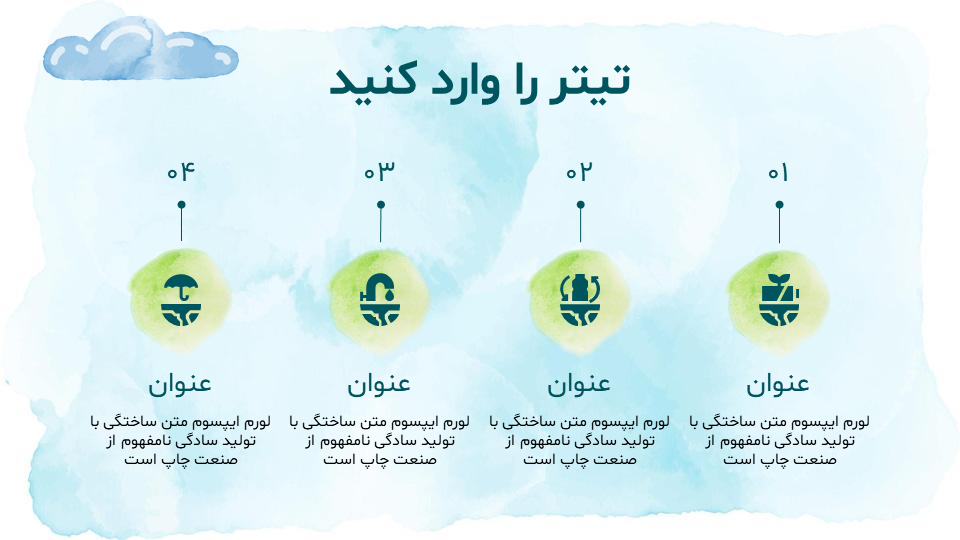 تیتر را وارد کنید

۰۱

عنوان

لورم ایپسوم متن ساختگی با تولید سادگی نامفهوم از صنعت چاپ است

۰۲

عنوان

لورم ایپسوم متن ساختگی با تولید سادگی نامفهوم از صنعت چاپ است

۰۳

عنوان

لورم ایپسوم متن ساختگی با تولید سادگی نامفهوم از صنعت چاپ است

۰۴

عنوان

لورم ایپسوم متن ساختگی با تولید سادگی نامفهوم از صنعت چاپ است